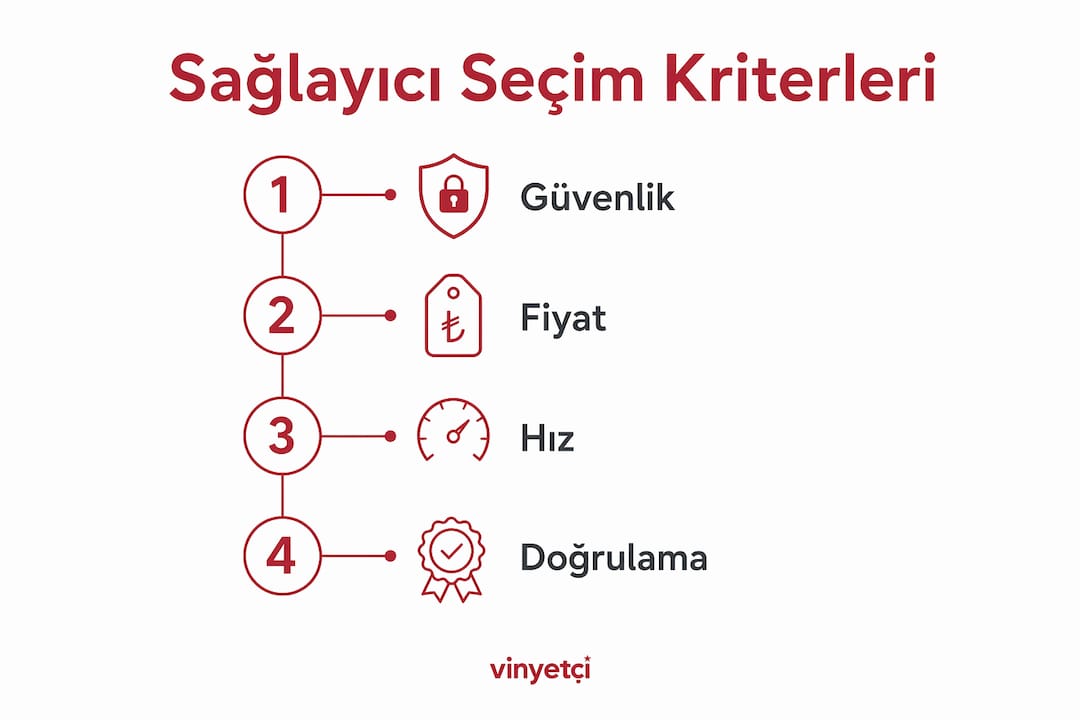 Sağlayıcı Seçim Kriterleri

1 Güvenlik

2 ₺ Fiyat

3 Hız

4 Doğrulama

vinyetçi